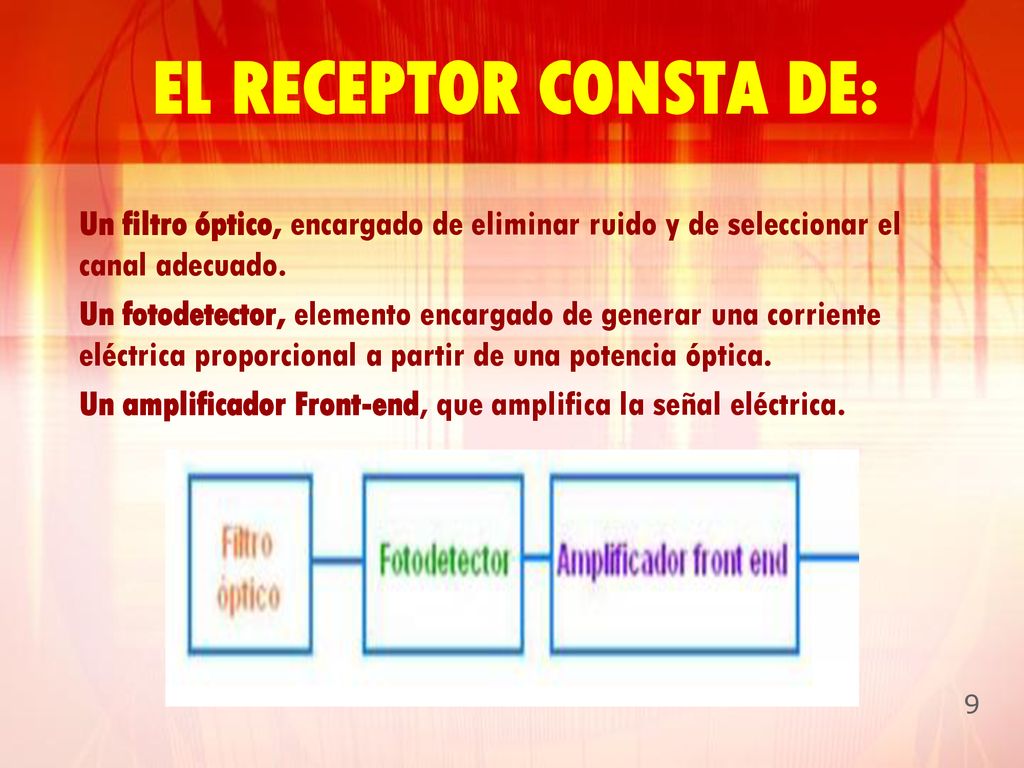 EL RECEPTOR CONSTA DE:

Un filtro óptico, encargado de eliminar ruido y de seleccionar el canal adecuado.

Un fotodetector, elemento encargado de generar una corriente eléctrica proporcional a partir de una potencia óptica.

Un amplificador Front-end, que amplifica la señal eléctrica.

Filtro óptico

Fotodetector

Amplificador front end

9